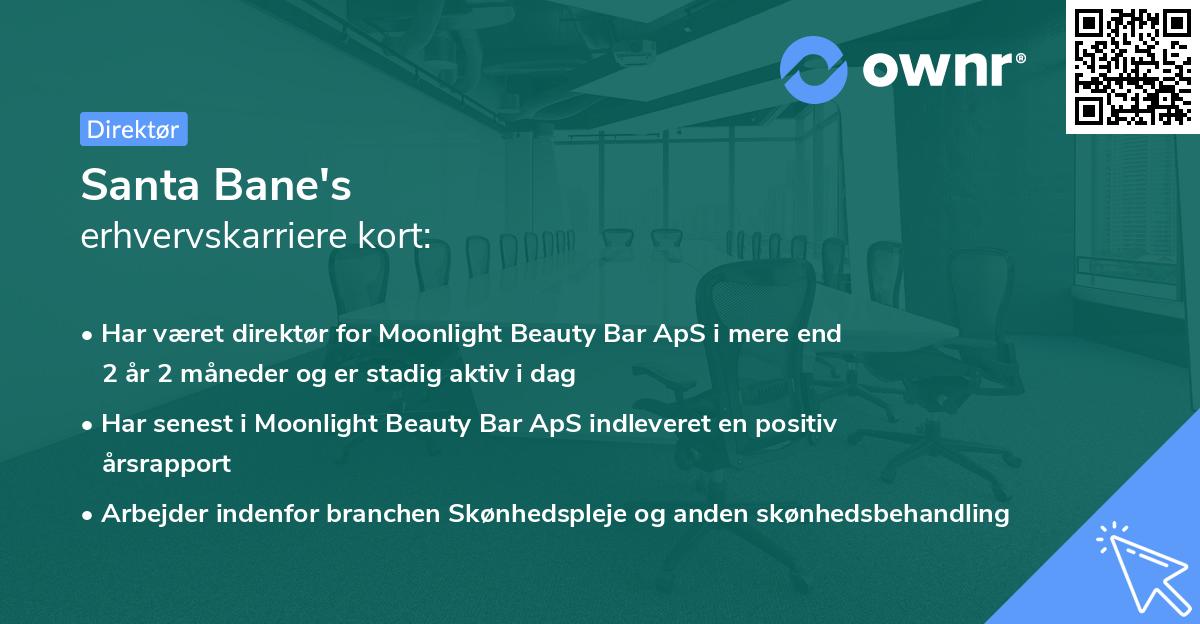 ownr®

Direktør

Santa Bane's
erhvervskarriere kort:

• Har været direktør for Moonlight Beauty Bar ApS i mere end 2 år 2 måneder og er stadig aktiv i dag

• Har senest i Moonlight Beauty Bar ApS indleveret en positiv årsrapport

• Arbejder indenfor branchen Skønhedspleje og anden skønhedsbehandling